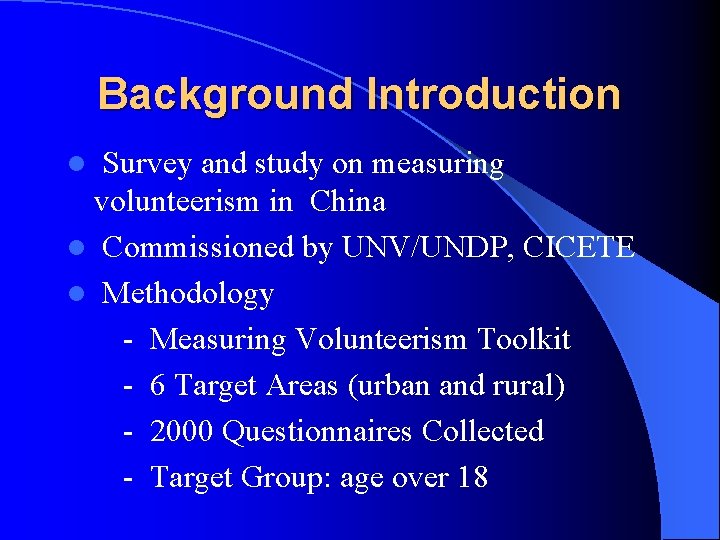 Background Introduction

- Survey and study on measuring volunteerism in China
- Commissioned by UNV/UNDP, CICETE
- Methodology
  - Measuring Volunteerism Toolkit
  - 6 Target Areas (urban and rural)
  - 2000 Questionnaires Collected
  - Target Group: age over 18